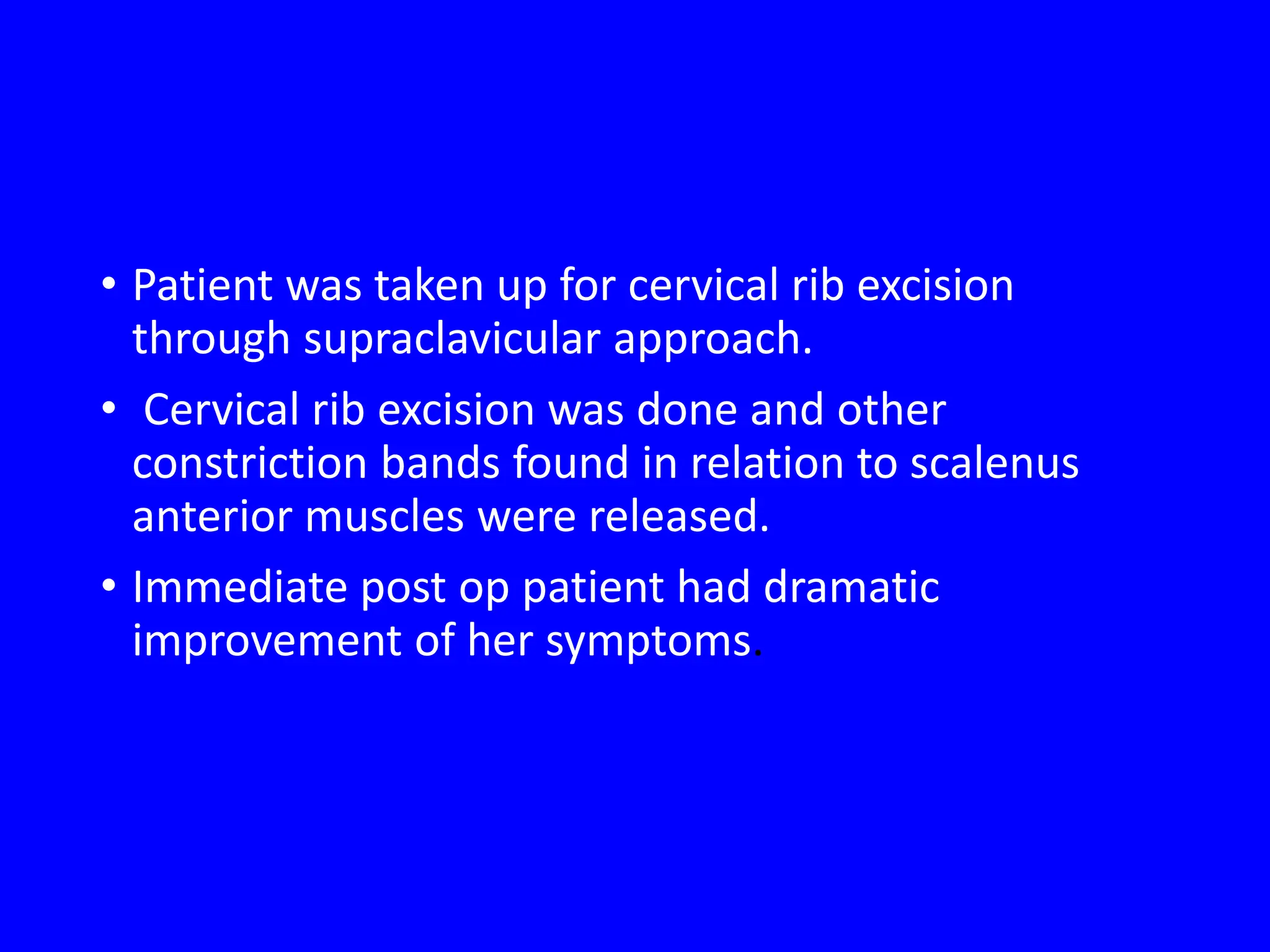 • Patient was taken up for cervical rib excision through supraclavicular approach.

• Cervical rib excision was done and other constriction bands found in relation to scalenus anterior muscles were released.

• Immediate post op patient had dramatic improvement of her symptoms.